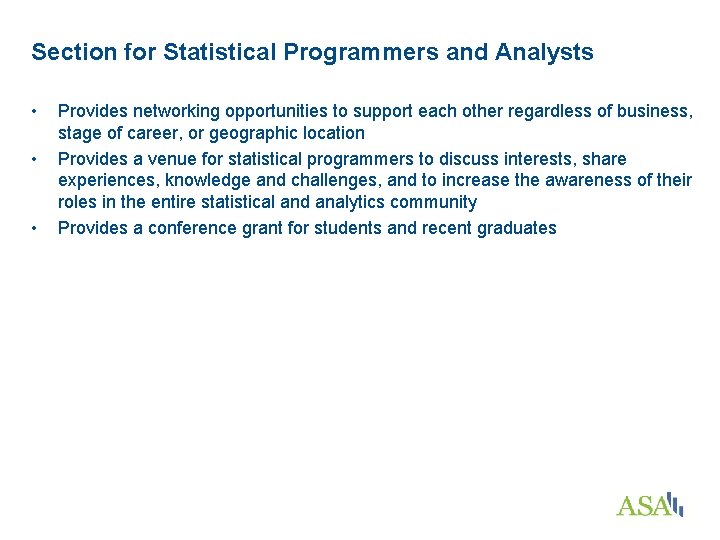 Section for Statistical Programmers and Analysts

• Provides networking opportunities to support each other regardless of business, stage of career, or geographic location
• Provides a venue for statistical programmers to discuss interests, share experiences, knowledge and challenges, and to increase the awareness of their roles in the entire statistical and analytics community
• Provides a conference grant for students and recent graduates

ASA